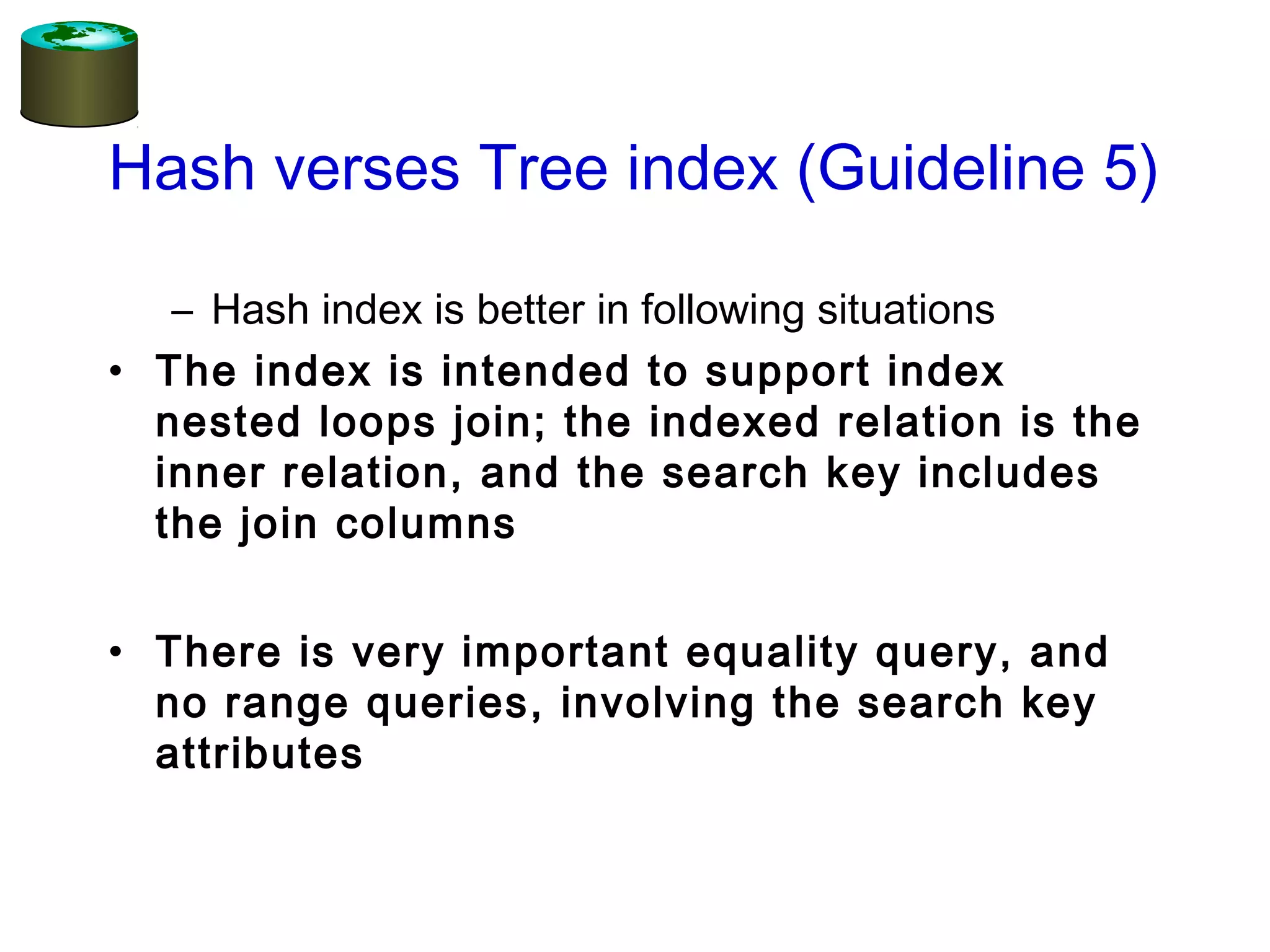 Hash verses Tree index (Guideline 5)

– Hash index is better in following situations

• The index is intended to support index nested loops join; the indexed relation is the inner relation, and the search key includes the join columns

• There is very important equality query, and no range queries, involving the search key attributes